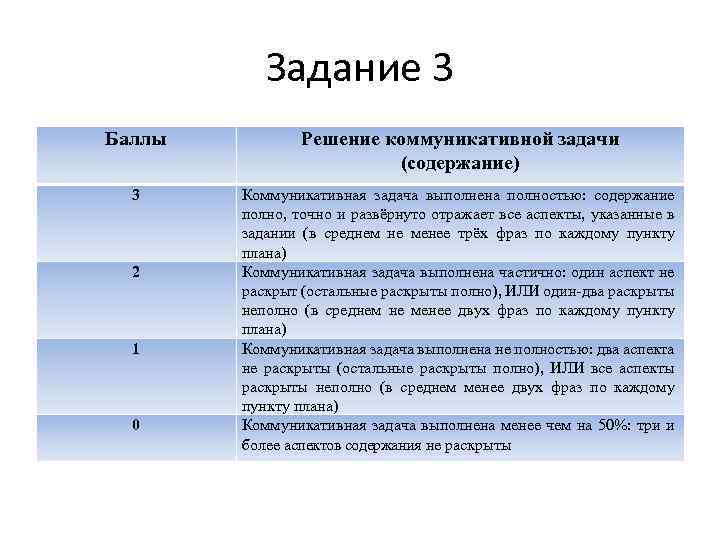 Задание 3

| Баллы | Решение коммуникативной задачи (содержание) |
|---|---|
| 3 | Коммуникативная задача выполнена полностью: содержание полно, точно и развёрнуто отражает все аспекты, указанные в задании (в среднем не менее трёх фраз по каждому пункту плана) |
| 2 | Коммуникативная задача выполнена частично: один аспект не раскрыт (остальные раскрыты полно), ИЛИ один-два раскрыты неполно (в среднем не менее двух фраз по каждому пункту плана) |
| 1 | Коммуникативная задача выполнена не полностью: два аспекта не раскрыты (остальные раскрыты полно), ИЛИ все аспекты раскрыты неполно (в среднем менее двух фраз по каждому пункту плана) |
| 0 | Коммуникативная задача выполнена менее чем на 50%: три и более аспектов содержания не раскрыты |